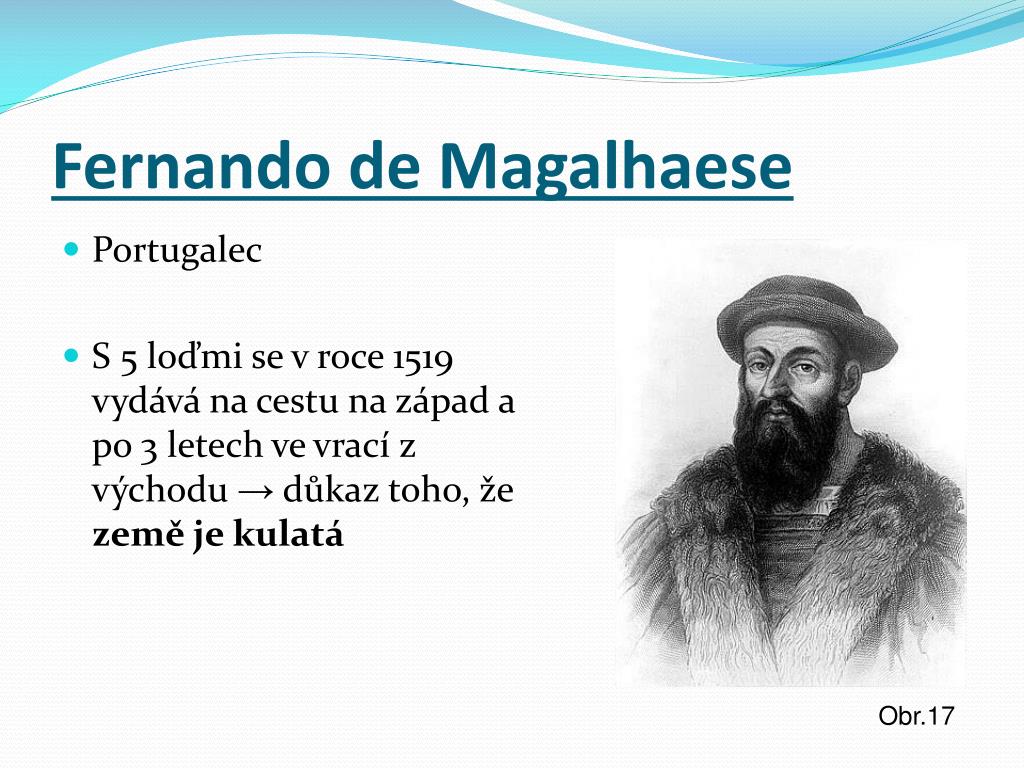 Fernando de Magalhaese

Portugalec

S 5 loďmi se v roce 1519 vydává na cestu na západ a po 3 letech ve vrací z východu → důkaz toho, že **země je kulatá**

Obr.17